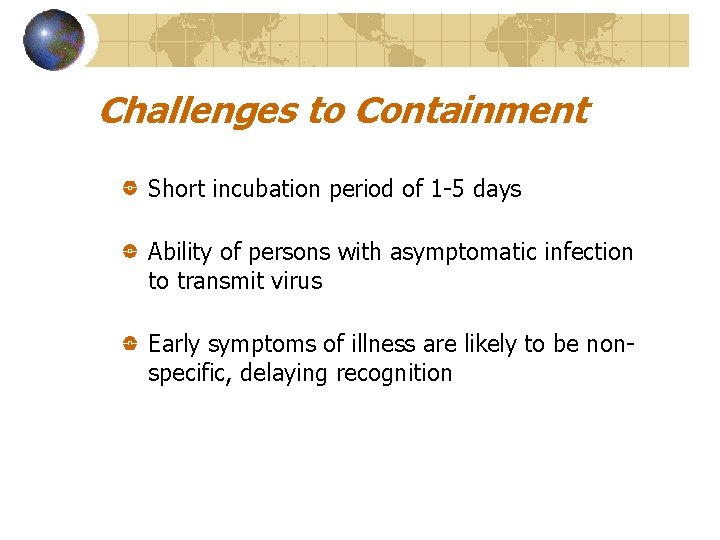 Challenges to Containment

Short incubation period of 1-5 days

Ability of persons with asymptomatic infection to transmit virus

Early symptoms of illness are likely to be non-specific, delaying recognition